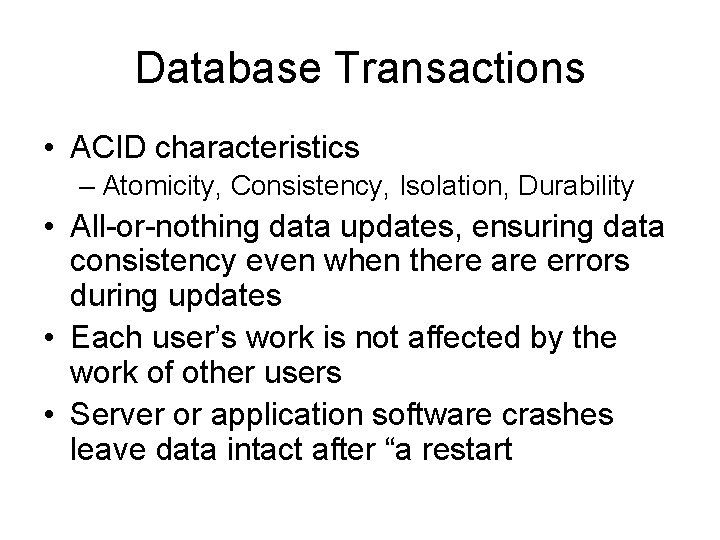 Database Transactions

• ACID characteristics
– Atomicity, Consistency, Isolation, Durability

• All-or-nothing data updates, ensuring data consistency even when there are errors during updates

• Each user’s work is not affected by the work of other users

• Server or application software crashes leave data intact after “a restart